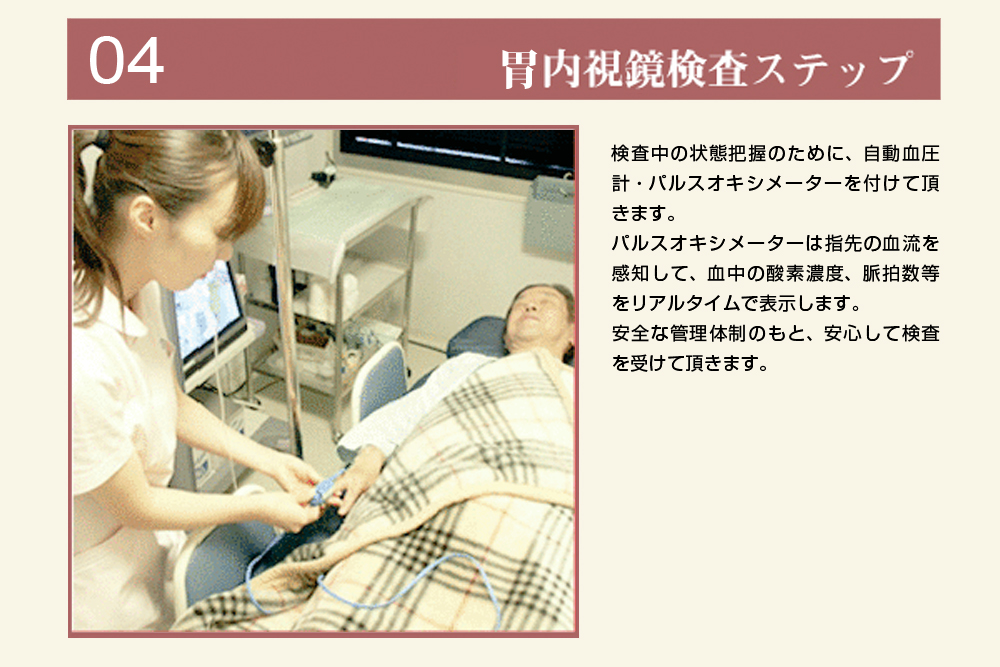 04 胃内視鏡検査ステップ

検査中の状態把握のために、自動血圧計・パルスオキシメーターを付けて頂きます。
パルスオキシメーターは指先の血流を感知して、血中の酸素濃度、脈拍数等をリアルタイムで表示します。
安全な管理体制のもと、安心して検査を受けて頂きます。